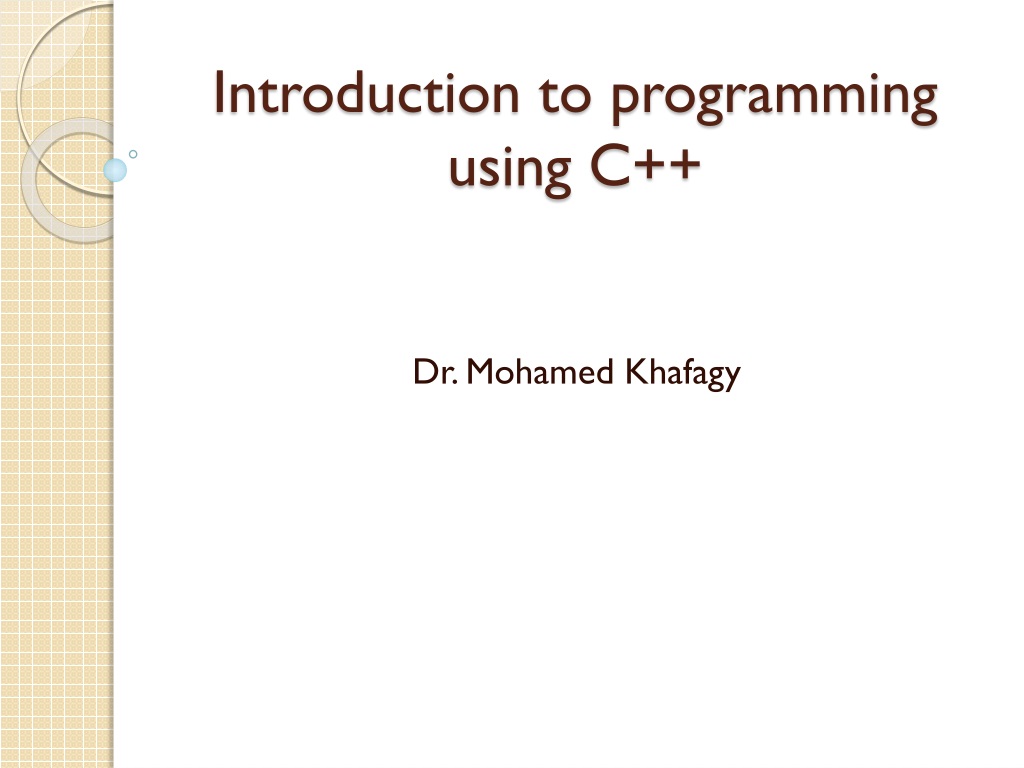 Introduction to programming using C++

Dr. Mohamed Khafagy